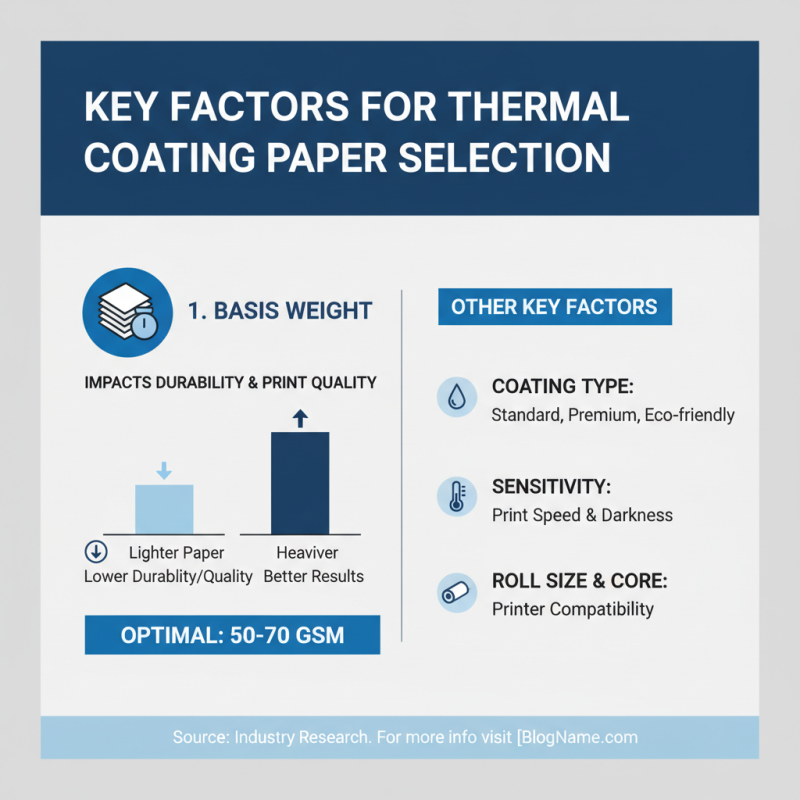 KEY FACTORS FOR THERMAL COATING PAPER SELECTION

1. BASIS WEIGHT

IMPACTS DURABILITY & PRINT QUALITY

Lighter Paper
Lower Durablity/Quality

Heaviver
Better Results

OPTIMAL: 50-70 GSM

OTHER KEY FACTORS

COATING TYPE:
Standard, Premium, Eco-friendly

SENSITIVITY:
Print Speed & Darkness

ROLL SIZE & CORE:
Printer Compatibility

Source: Industry Research. For more info visit [BlogName.com